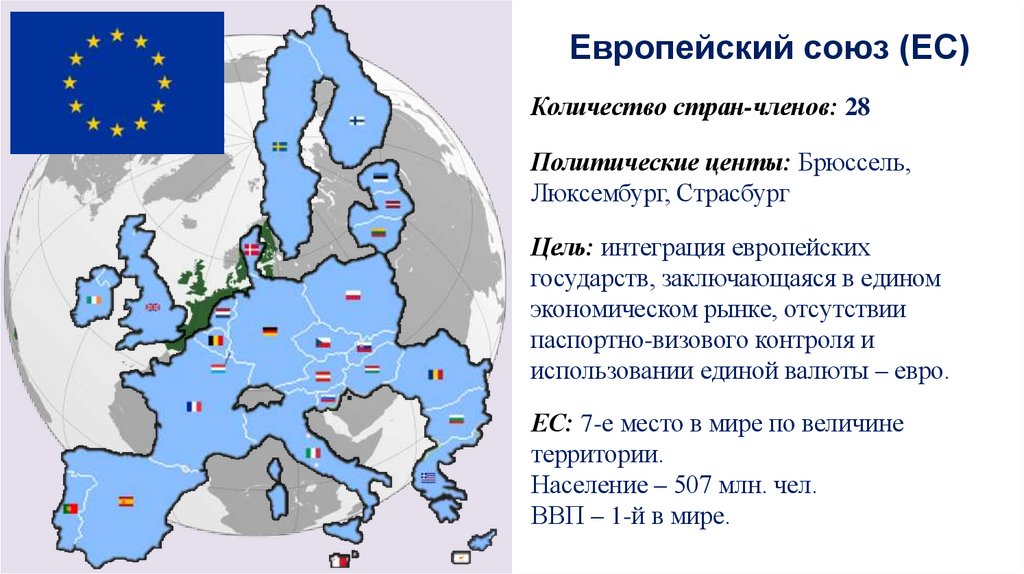 Европейский союз (ЕС)

Количество стран-членов: 28

Политические центы: Брюссель, Люксембург, Страсбург

Цель: интеграция европейских государств, заключающаяся в едином экономическом рынке, отсутствии паспортно-визового контроля и использовании единой валюты – евро.

ЕС: 7-е место в мире по величине территории.
Население – 507 млн. чел.
ВВП – 1-й в мире.